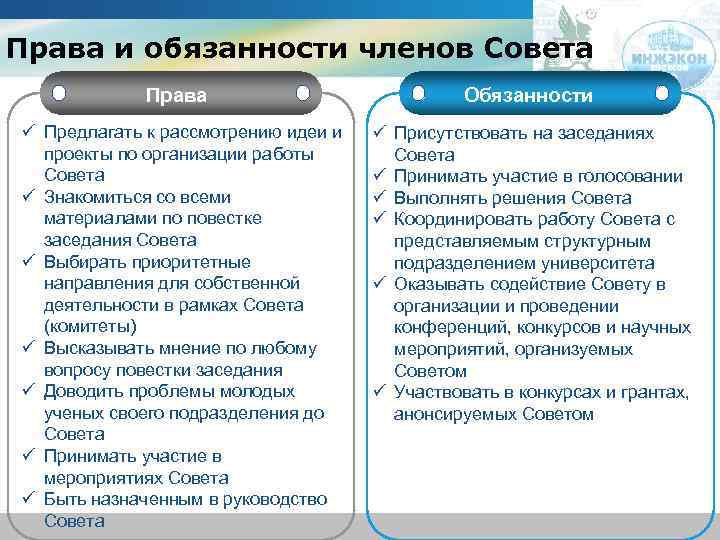 Права и обязанности членов Совета

ИНЖЭКОН

Права

✓ Предлагать к рассмотрению идеи и проекты по организации работы Совета
✓ Знакомиться со всеми материалами по повестке заседания Совета
✓ Выбирать приоритетные направления для собственной деятельности в рамках Совета (комитеты)
✓ Высказывать мнение по любому вопросу повестки заседания
✓ Доводить проблемы молодых ученых своего подразделения до Совета
✓ Принимать участие в мероприятиях Совета
✓ Быть назначенным в руководство Совета

Обязанности

✓ Присутствовать на заседаниях Совета
✓ Принимать участие в голосовании
✓ Выполнять решения Совета
✓ Координировать работу Совета с представляемым структурным подразделением университета
✓ Оказывать содействие Совету в организации и проведении конференций, конкурсов и научных мероприятий, организуемых Советом
✓ Участвовать в конкурсах и грантах, анонсируемых Советом